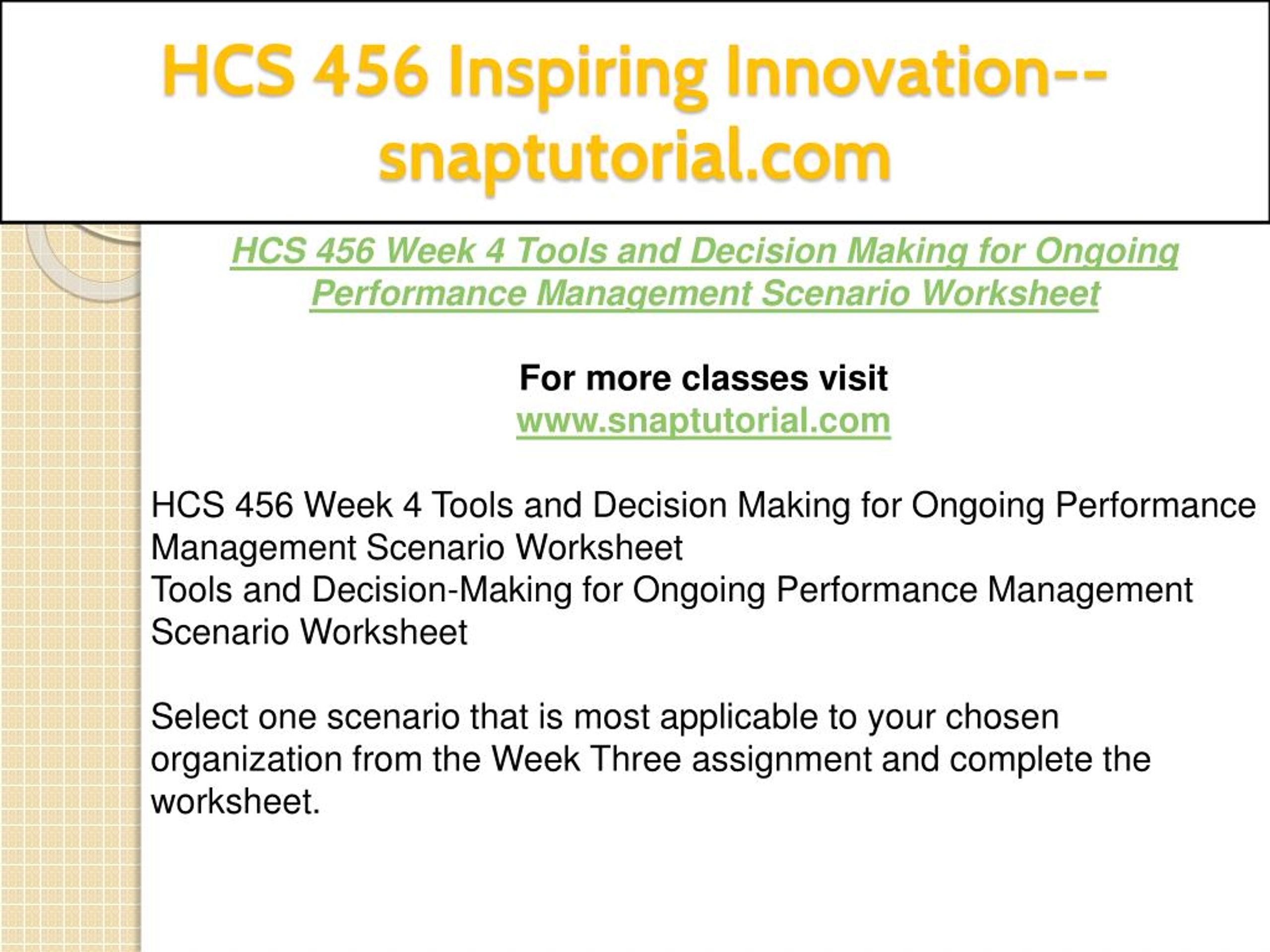 HCS 456 Inspiring Innovation--snaptutorial.com

HCS 456 Week 4 Tools and Decision Making for Ongoing Performance Management Scenario Worksheet

For more classes visit
www.snaptutorial.com

HCS 456 Week 4 Tools and Decision Making for Ongoing Performance Management Scenario Worksheet
Tools and Decision-Making for Ongoing Performance Management Scenario Worksheet

Select one scenario that is most applicable to your chosen organization from the Week Three assignment and complete the worksheet.